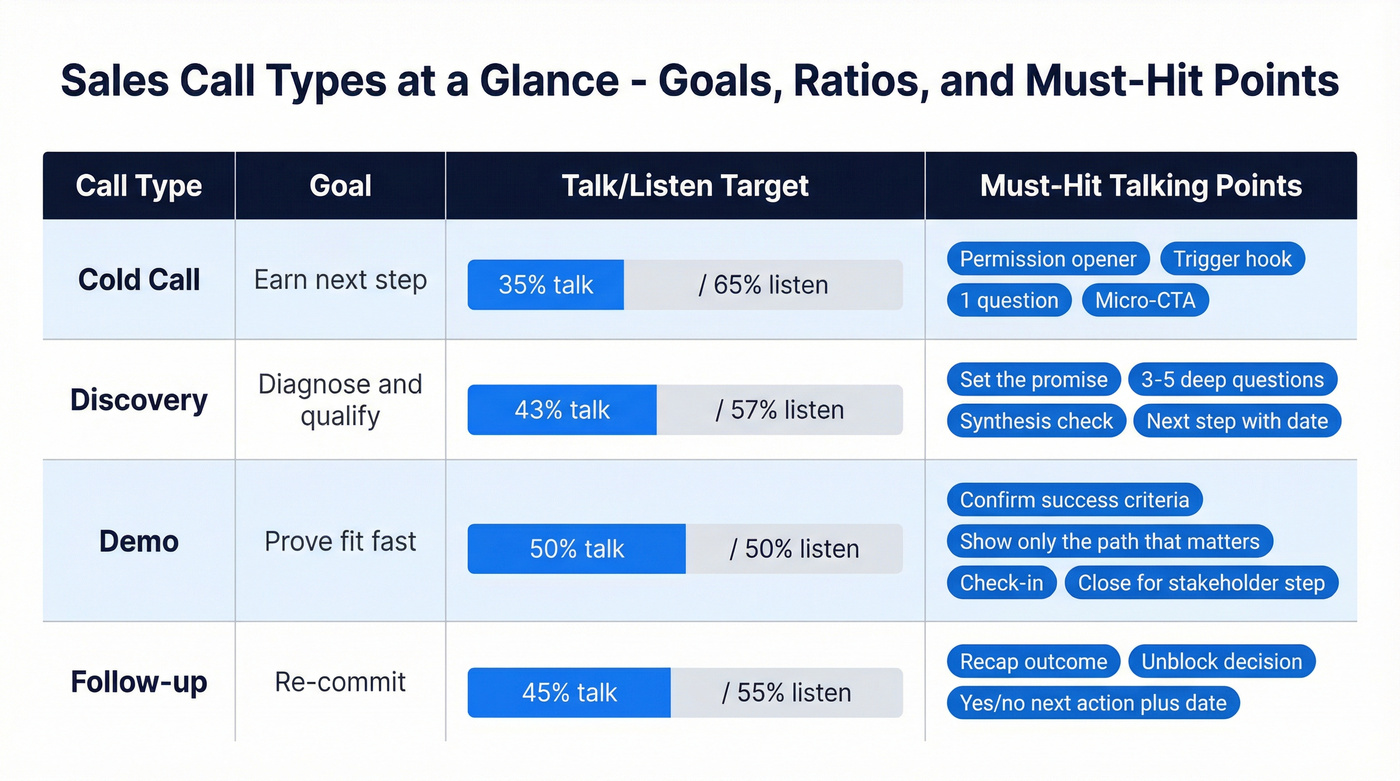 Sales Call Types at a Glance - Goals, Ratios, and Must-Hit Points

| Call Type | Goal | Talk/Listen Target | Must-Hit Talking Points |
|---|---|---|---|
| Cold Call | Earn next step | 35% talk / 65% listen | Permission opener, Trigger hook, 1 question, Micro-CTA |
| Discovery | Diagnose and qualify | 43% talk / 57% listen | Set the promise, 3-5 deep questions, Synthesis check, Next step with date |
| Demo | Prove fit fast | 50% talk / 50% listen | Confirm success criteria, Show only the path that matters, Check-in, Close for stakeholder step |
| Follow-up | Re-commit | 45% talk / 55% listen | Recap outcome, Unblock decision, Yes/no next action plus date |